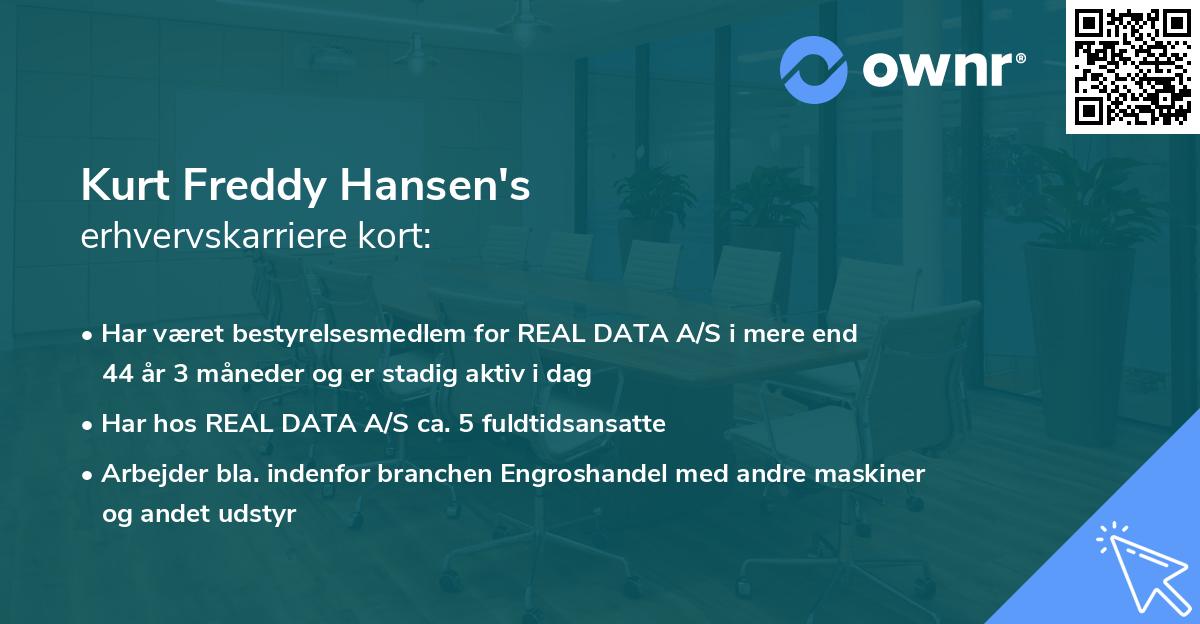 ownr®

Kurt Freddy Hansen's
erhvervskarriere kort:

• Har været bestyrelsesmedlem for REAL DATA A/S i mere end 44 år 3 måneder og er stadig aktiv i dag
• Har hos REAL DATA A/S ca. 5 fuldtidsansatte
• Arbejder bla. indenfor branchen Engroshandel med andre maskiner og andet udstyr